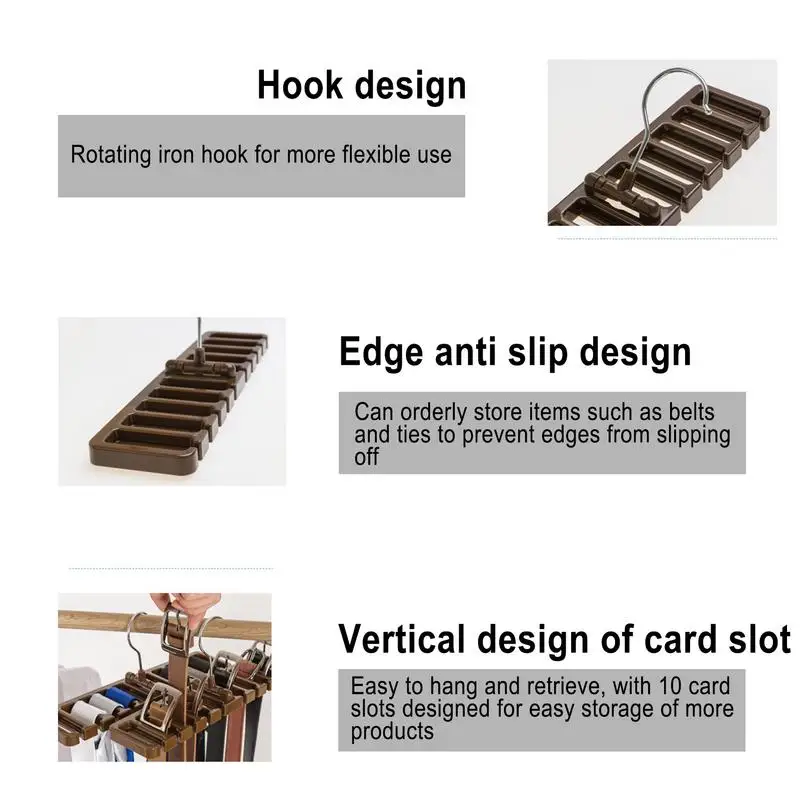 Hook design

Rotating iron hook for more flexible use

Edge anti slip design

Can orderly store items such as belts and ties to prevent edges from slipping off

Vertical design of card slot

Easy to hang and retrieve, with 10 card slots designed for easy storage of more products